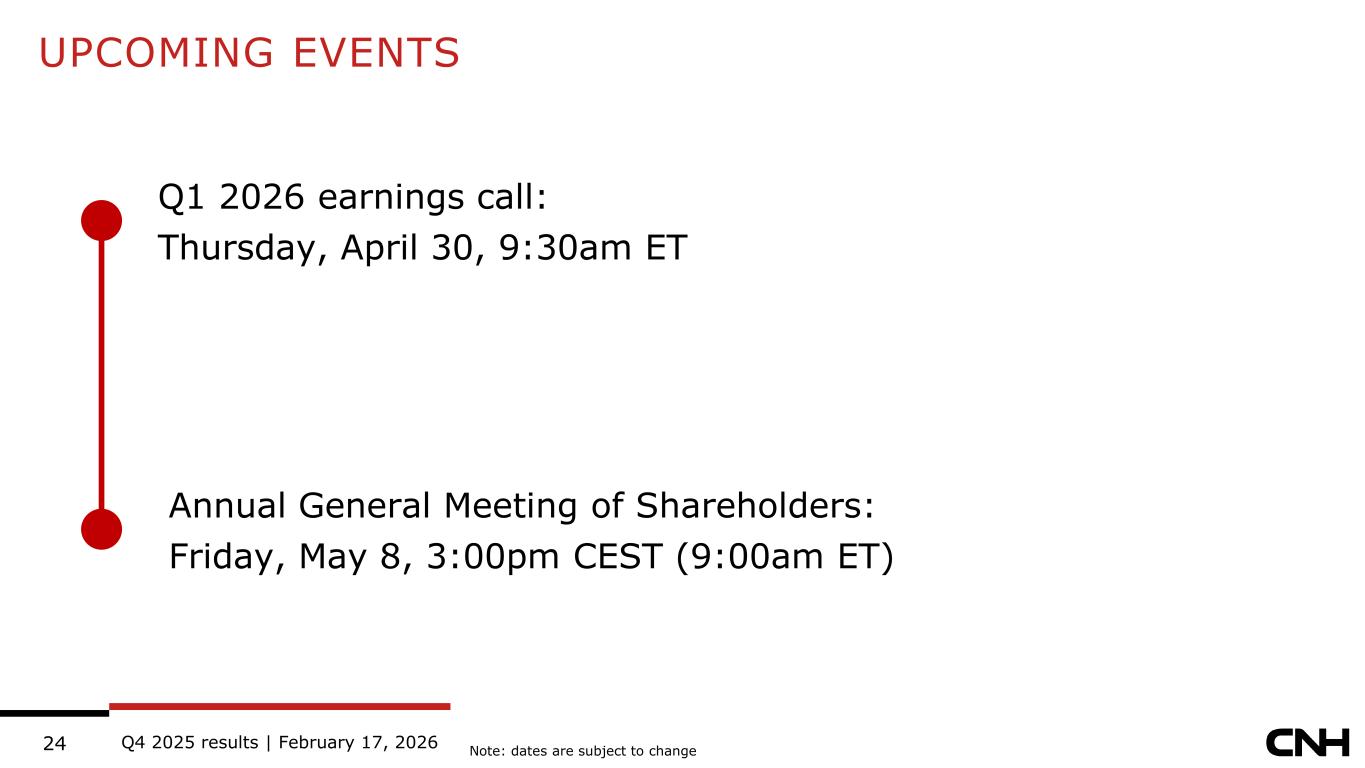 UPCOMING EVENTS

Q1 2026 earnings call:
Thursday, April 30, 9:30am ET

Annual General Meeting of Shareholders:
Friday, May 8, 3:00pm CEST (9:00am ET)

24 Q4 2025 results | February 17, 2026 Note: dates are subject to change

CNH